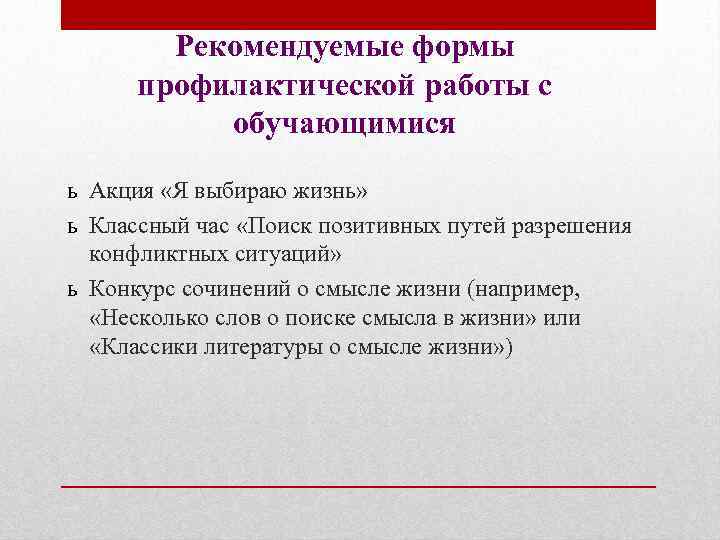 Рекомендуемые формы профилактической работы с обучающимися

ь Акция «Я выбираю жизнь»

ь Классный час «Поиск позитивных путей разрешения конфликтных ситуаций»

ь Конкурс сочинений о смысле жизни (например, «Несколько слов о поиске смысла в жизни» или «Классики литературы о смысле жизни»)